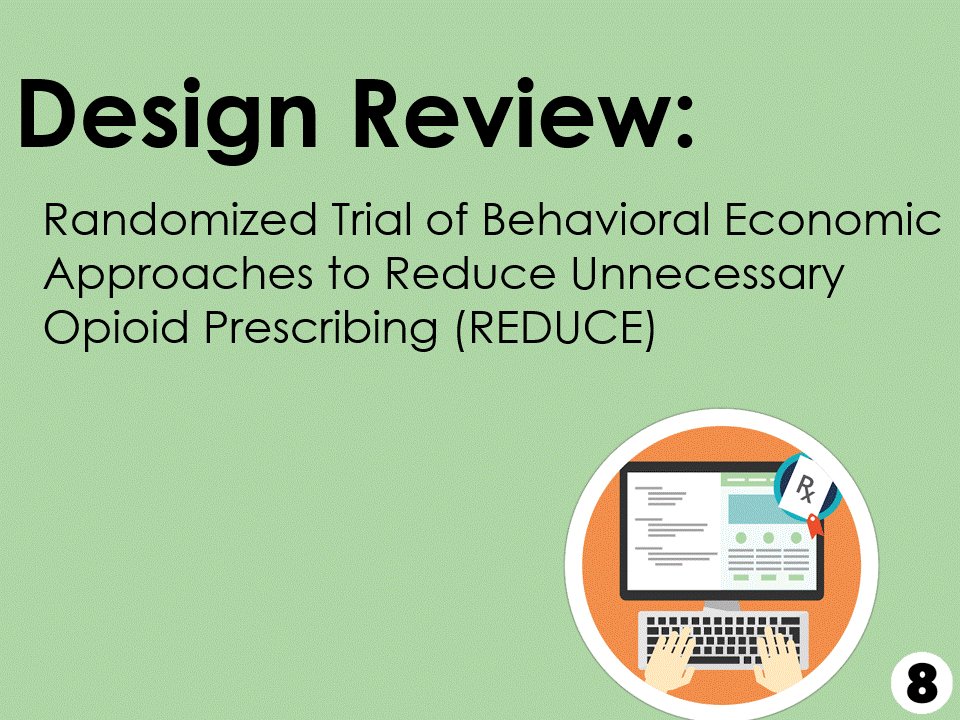 Design Review:

Randomized Trial of Behavioral Economic Approaches to Reduce Unnecessary Opioid Prescribing (REDUCE)

Rx

8